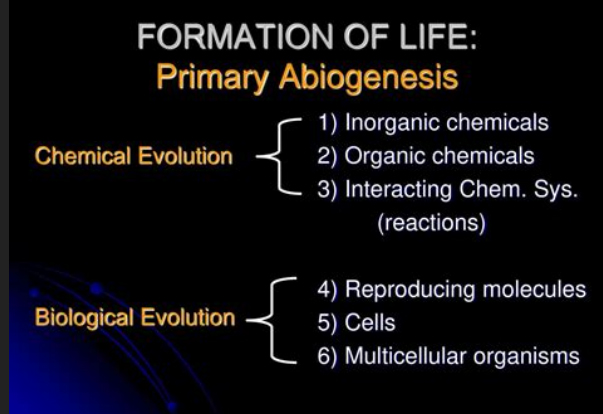 FORMATION OF LIFE:
Primary Abiogenesis

Chemical Evolution

1) Inorganic chemicals
2) Organic chemicals
3) Interacting Chem. Sys. (reactions)

Biological Evolution

4) Reproducing molecules
5) Cells
6) Multicellular organisms